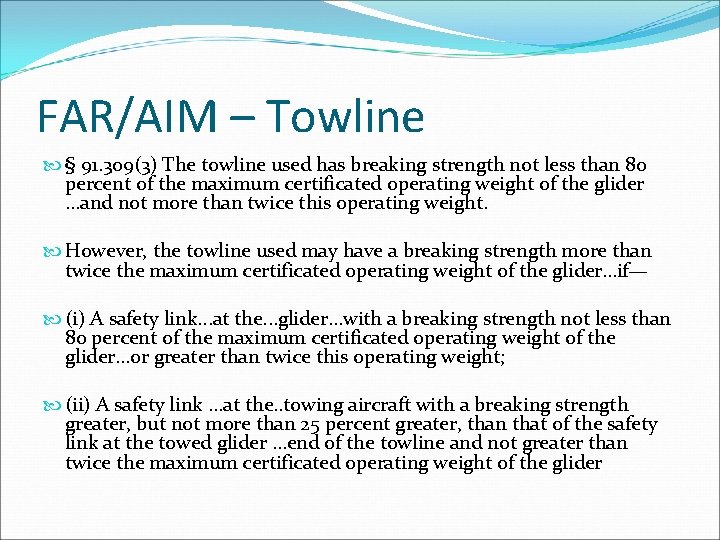 FAR/AIM – Towline

§ 91.309(3) The towline used has breaking strength not less than 80 percent of the maximum certificated operating weight of the glider …and not more than twice this operating weight.

However, the towline used may have a breaking strength more than twice the maximum certificated operating weight of the glider…if—

(i) A safety link…at the…glider…with a breaking strength not less than 80 percent of the maximum certificated operating weight of the glider…or greater than twice this operating weight;

(ii) A safety link …at the..towing aircraft with a breaking strength greater, but not more than 25 percent greater, than that of the safety link at the towed glider …end of the towline and not greater than twice the maximum certificated operating weight of the glider